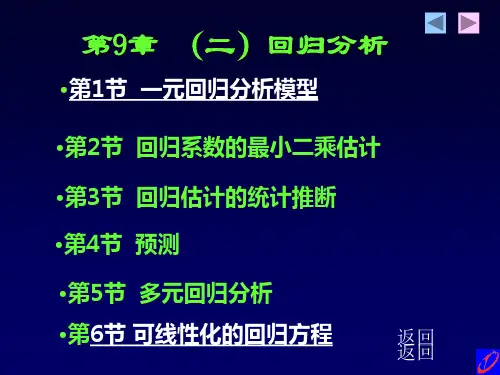 第9章 （二）回归分析

•第1节 一元回归分析模型

•第2节 回归系数的最小二乘估计

•第3节 回归估计的统计推断

•第4节 预测

•第5节 多元回归分析

•第6节 可线性化的回归方程

返回
返回